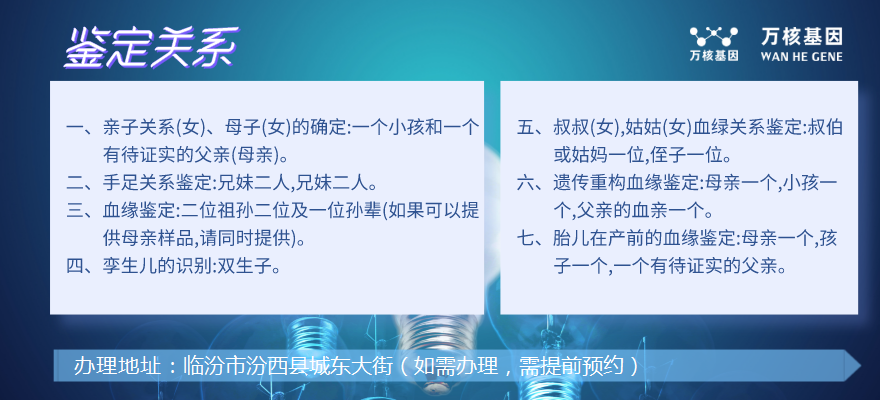 鉴定关系

万核基因 万核基因 WAN HE GENE

一、亲子关系(女)、母子(女)的确定:一个小孩和一个有待证实的父亲(母亲)。
二、手足关系鉴定:兄妹二人,兄妹二人。
三、血缘鉴定:二位祖孙二位及一位孙辈(如果可以提供母亲样品,请同时提供)。
四、孪生儿的识别:双生子。

五、叔叔(女),姑姑(女)血绿关系鉴定:叔伯或姑妈一位,侄子一位。
六、遗传重构血缘鉴定:母亲一个,小孩一个,父亲的血亲一个。
七、胎儿在产前的血缘鉴定:母亲一个,孩子一个,一个有待证实的父亲。

办理地址：临汾市汾西县城东大街（如需办理，需提前预约）